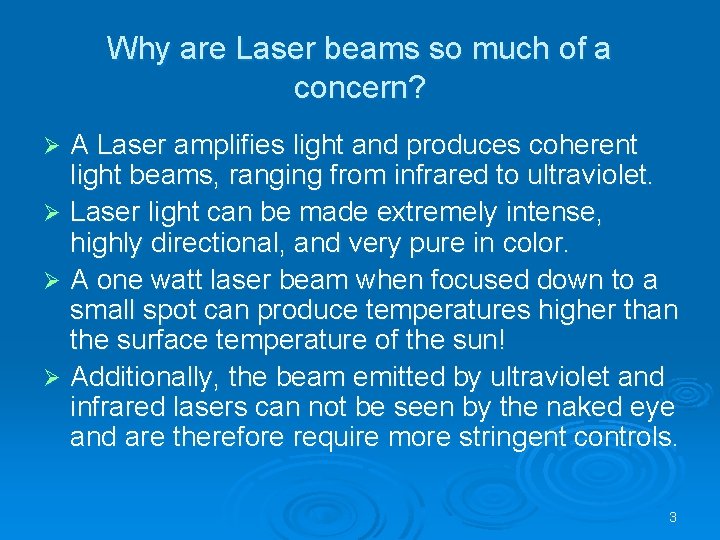 Why are Laser beams so much of a concern?

➢ A Laser amplifies light and produces coherent light beams, ranging from infrared to ultraviolet.

➢ Laser light can be made extremely intense, highly directional, and very pure in color.

➢ A one watt laser beam when focused down to a small spot can produce temperatures higher than the surface temperature of the sun!

➢ Additionally, the beam emitted by ultraviolet and infrared lasers can not be seen by the naked eye and are therefore require more stringent controls.

3